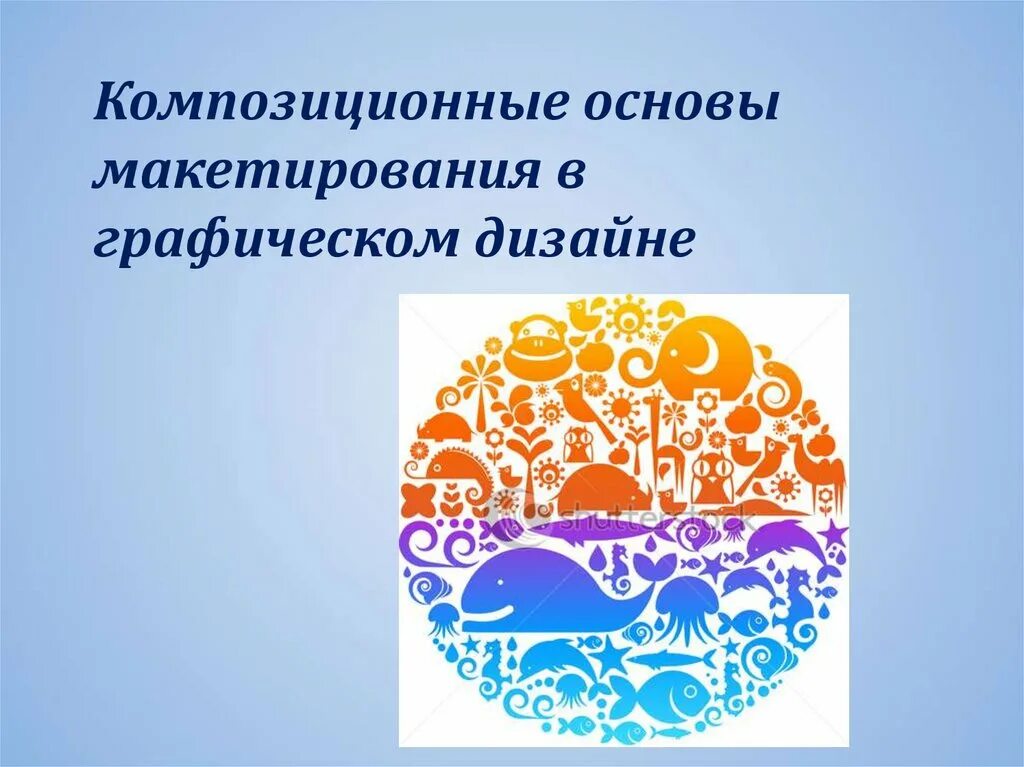 Композиционные основы макетирования в графическом дизайне

shutterstock